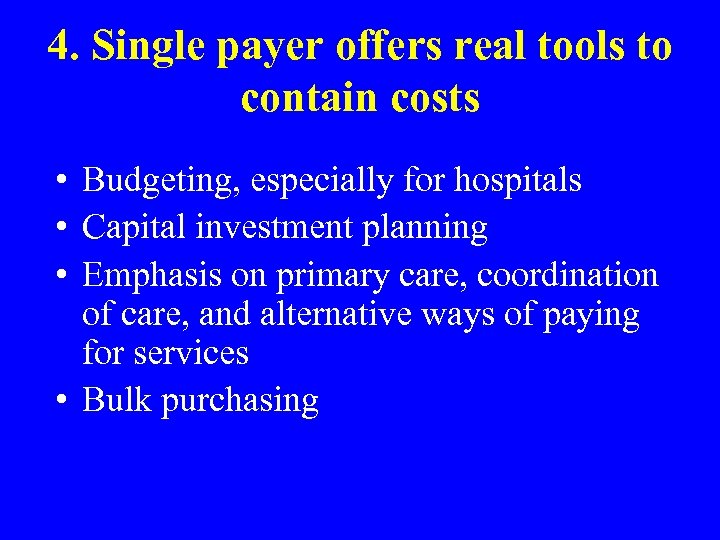 4. Single payer offers real tools to contain costs

• Budgeting, especially for hospitals
• Capital investment planning
• Emphasis on primary care, coordination of care, and alternative ways of paying for services
• Bulk purchasing